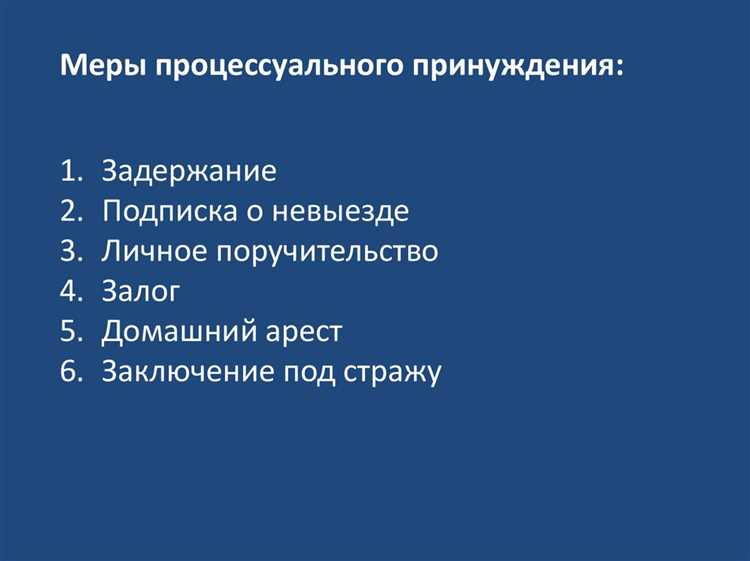 Меры процессуального принуждения:

1. Задержание
2. Подписка о невыезде
3. Личное поручительство
4. Залог
5. Домашний арест
6. Заключение под стражу